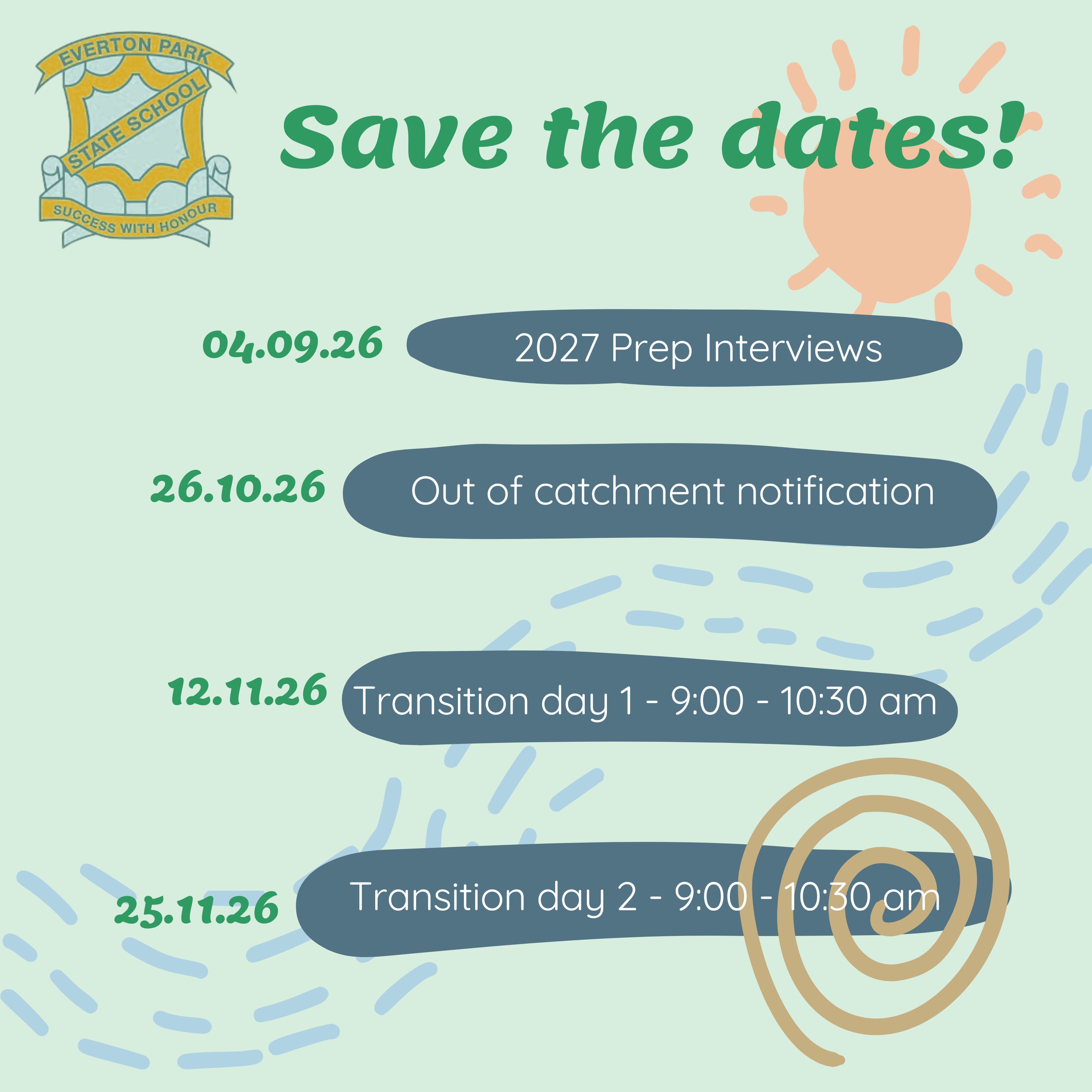 EVERTON PARK
STATE SCHOOL
SUCCESS WITH HONOUR

Save the dates!

04.09.26 2027 Prep Interviews

26.10.26 Out of catchment notification

12.11.26 Transition day 1 - 9:00 - 10:30 am

25.11.26 Transition day 2 - 9:00 - 10:30 am